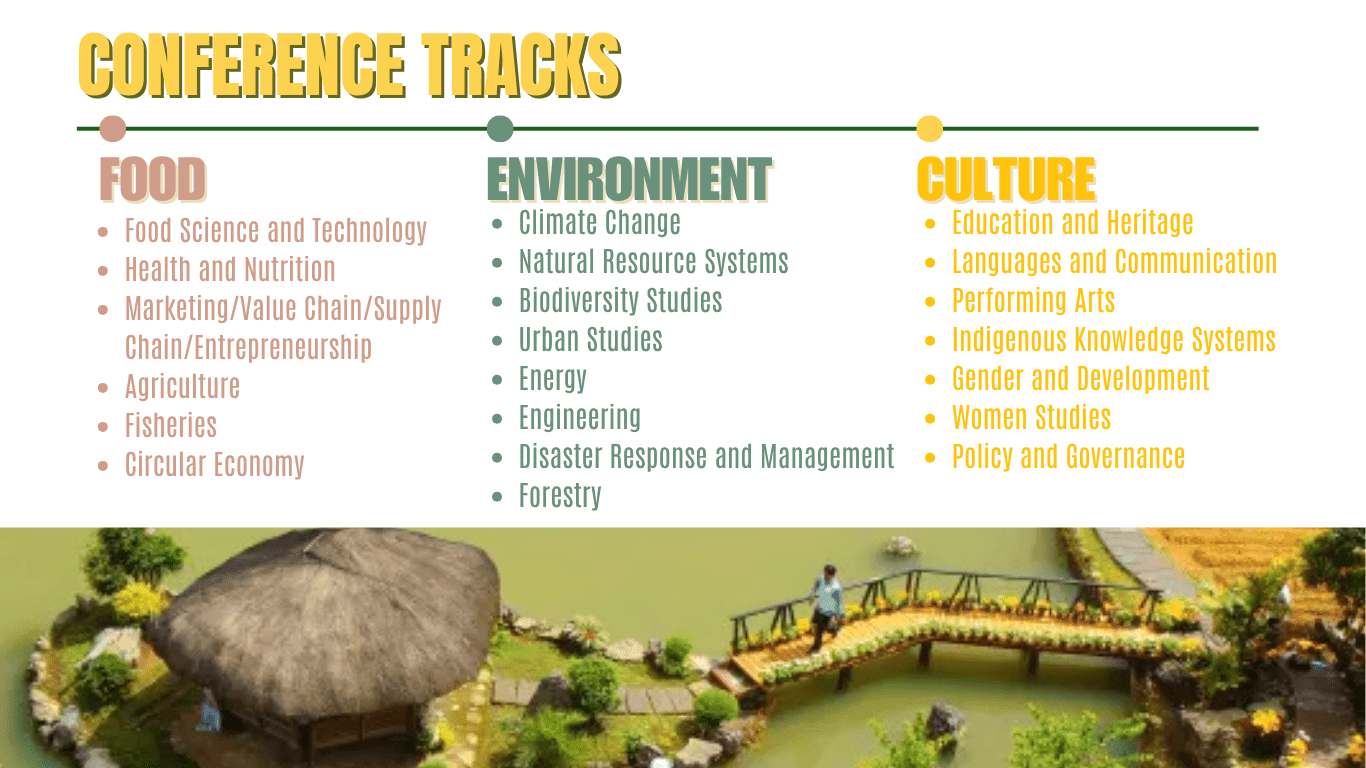 CONFERENCE TRACKS

FOOD

- Food Science and Technology
- Health and Nutrition
- Marketing/Value Chain/Supply Chain/Entrepreneurship
- Agriculture
- Fisheries
- Circular Economy

ENVIRONMENT

- Climate Change
- Natural Resource Systems
- Biodiversity Studies
- Urban Studies
- Energy
- Engineering
- Disaster Response and Management
- Forestry

CULTURE

- Education and Heritage
- Languages and Communication
- Performing Arts
- Indigenous Knowledge Systems
- Gender and Development
- Women Studies
- Policy and Governance